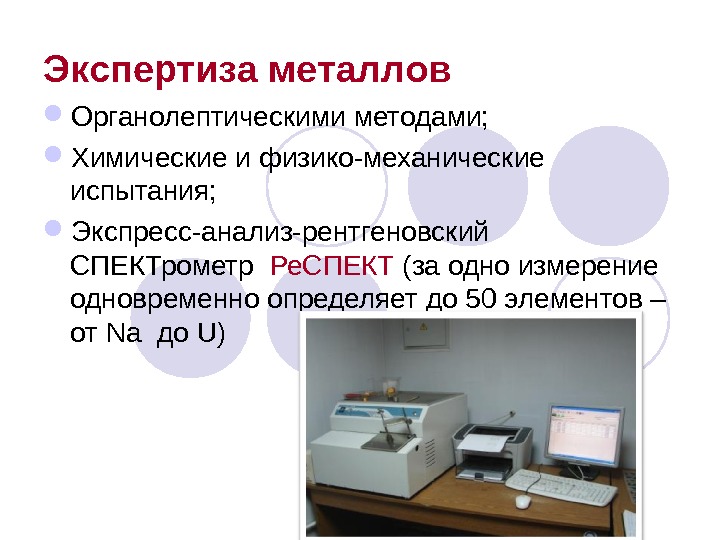 Экспертиза металлов

Органолептическими методами;

Химические и физико-механические испытания;

Экспресс-анализ-рентгеновский СПЕКТрометр РеСПЕКТ (за одно измерение одновременно определяет до 50 элементов – от Na до U)